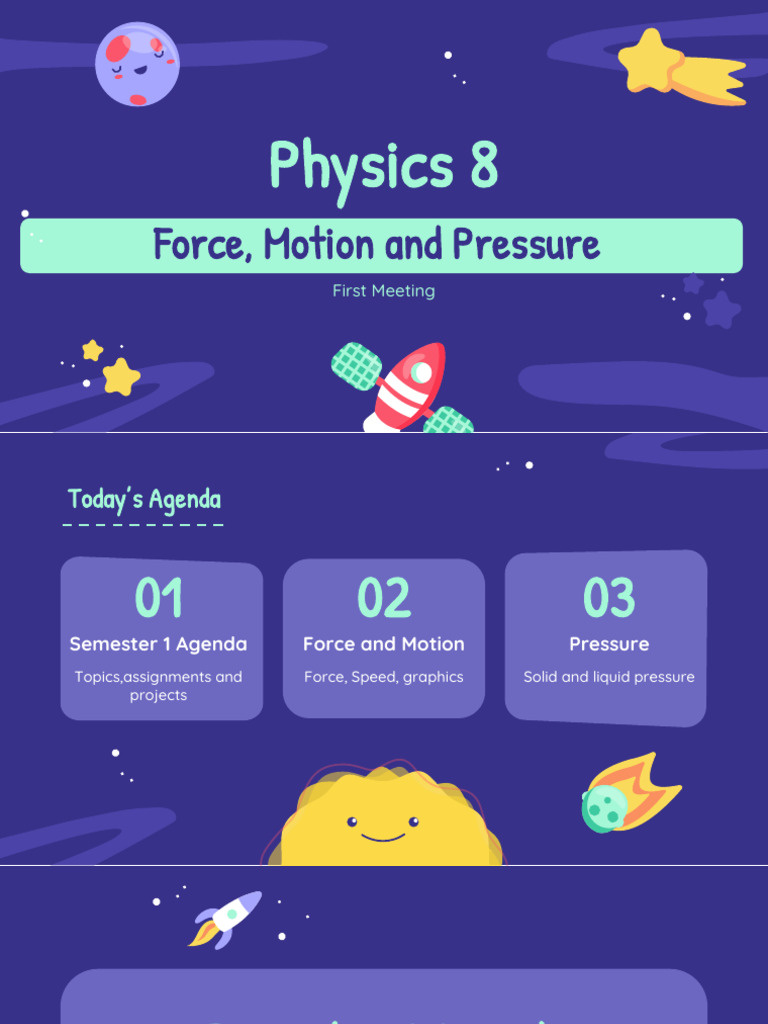 Physics 8

Force, Motion and Pressure

First Meeting

Today's Agenda

01
Semester 1 Agenda
Topics,assignments and projects

02
Force and Motion
Force, Speed, graphics

03
Pressure
Solid and liquid pressure